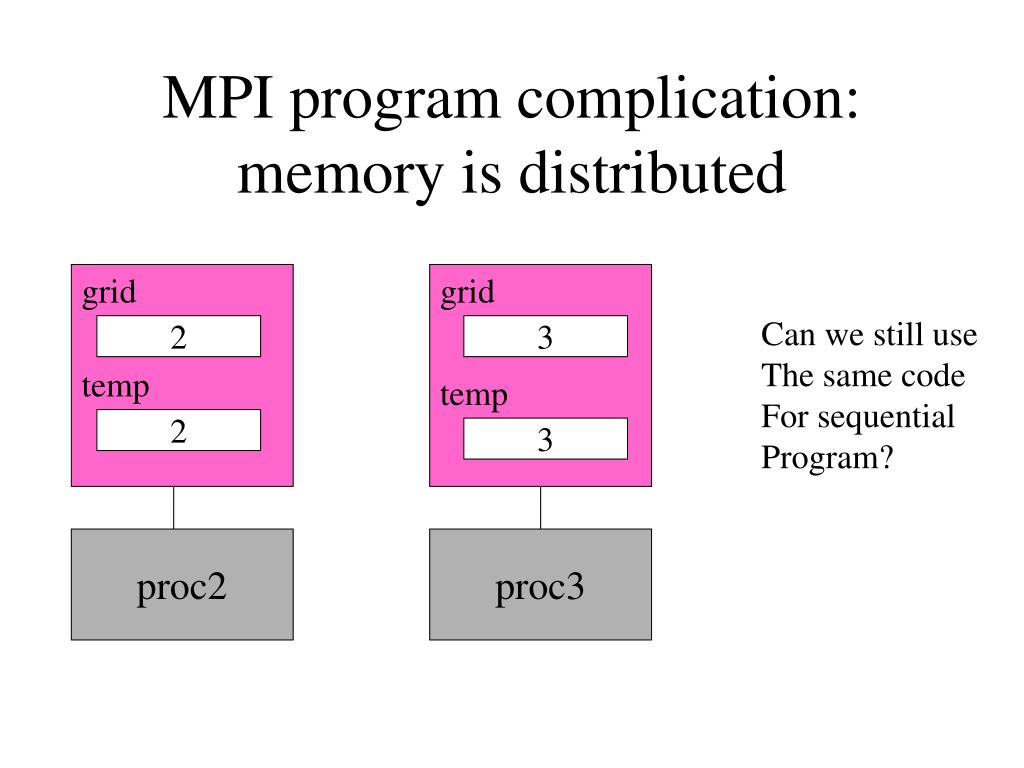 MPI program complication: memory is distributed

grid
2
temp
2

proc2

grid
3
temp
3

proc3

Can we still use
The same code
For sequential
Program?